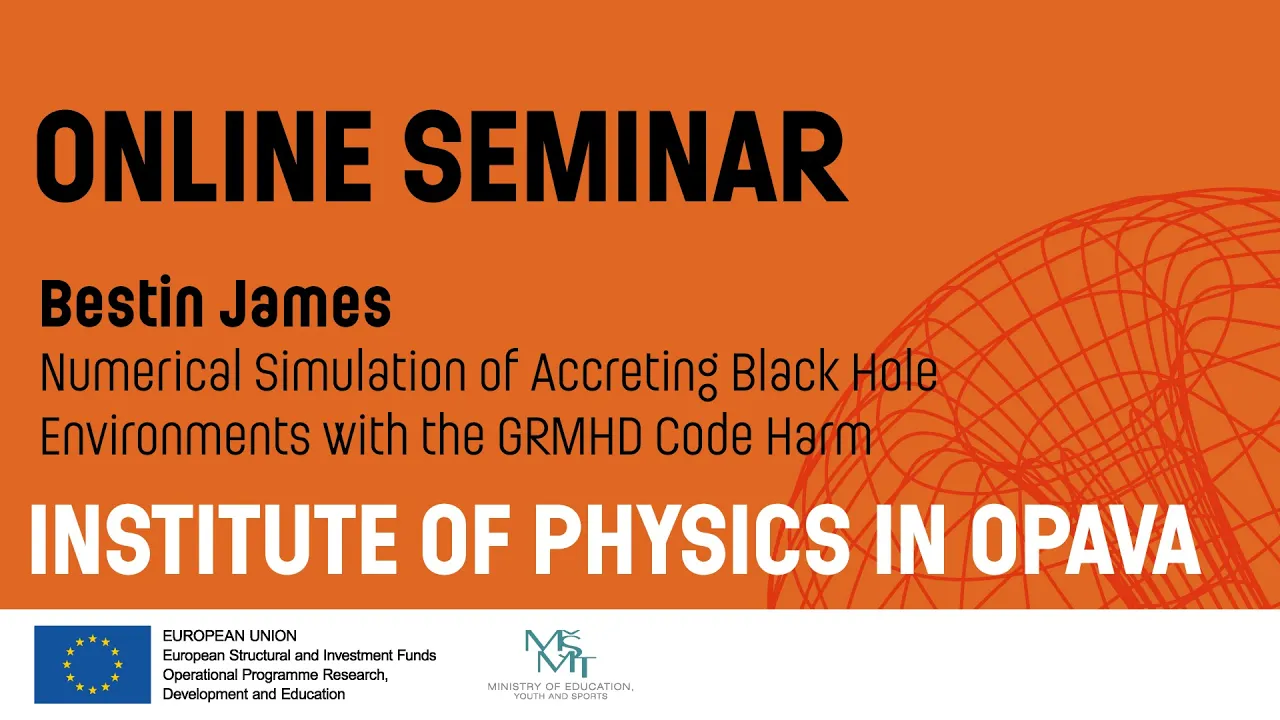 ONLINE SEMINAR

Bestin James
Numerical Simulation of Accreting Black Hole Environments with the GRMHD Code Harm

INSTITUTE OF PHYSICS IN OPAVA

EUROPEAN UNION
European Structural and Investment Funds
Operational Programme Research, Development and Education

MŠMT
MINISTRY OF EDUCATION, YOUTH AND SPORTS